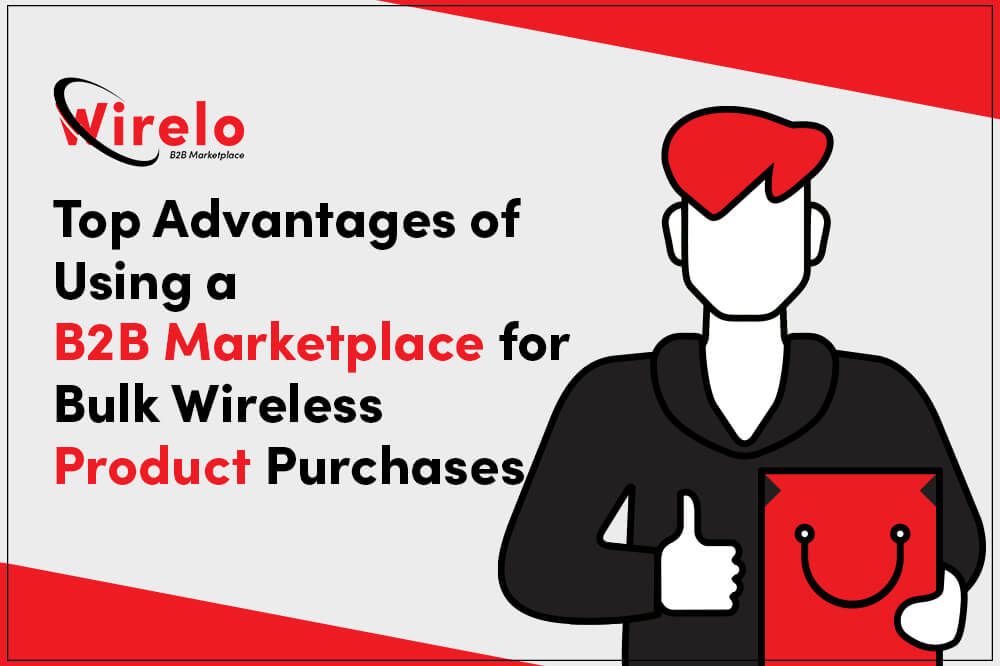 Wirelo
B2B Marketplace

Top Advantages of Using a B2B Marketplace for Bulk Wireless Product Purchases